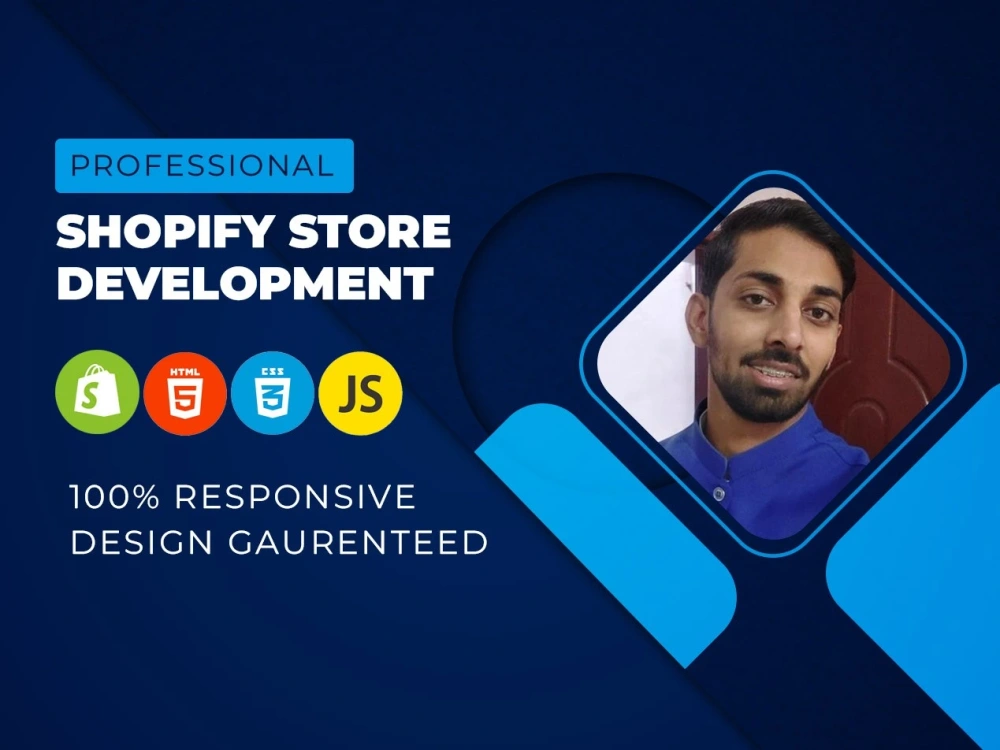 PROFESSIONAL

SHOPIFY STORE DEVELOPMENT

S HTML 5 CSS 3 JS

100% RESPONSIVE DESIGN GAURENTEED